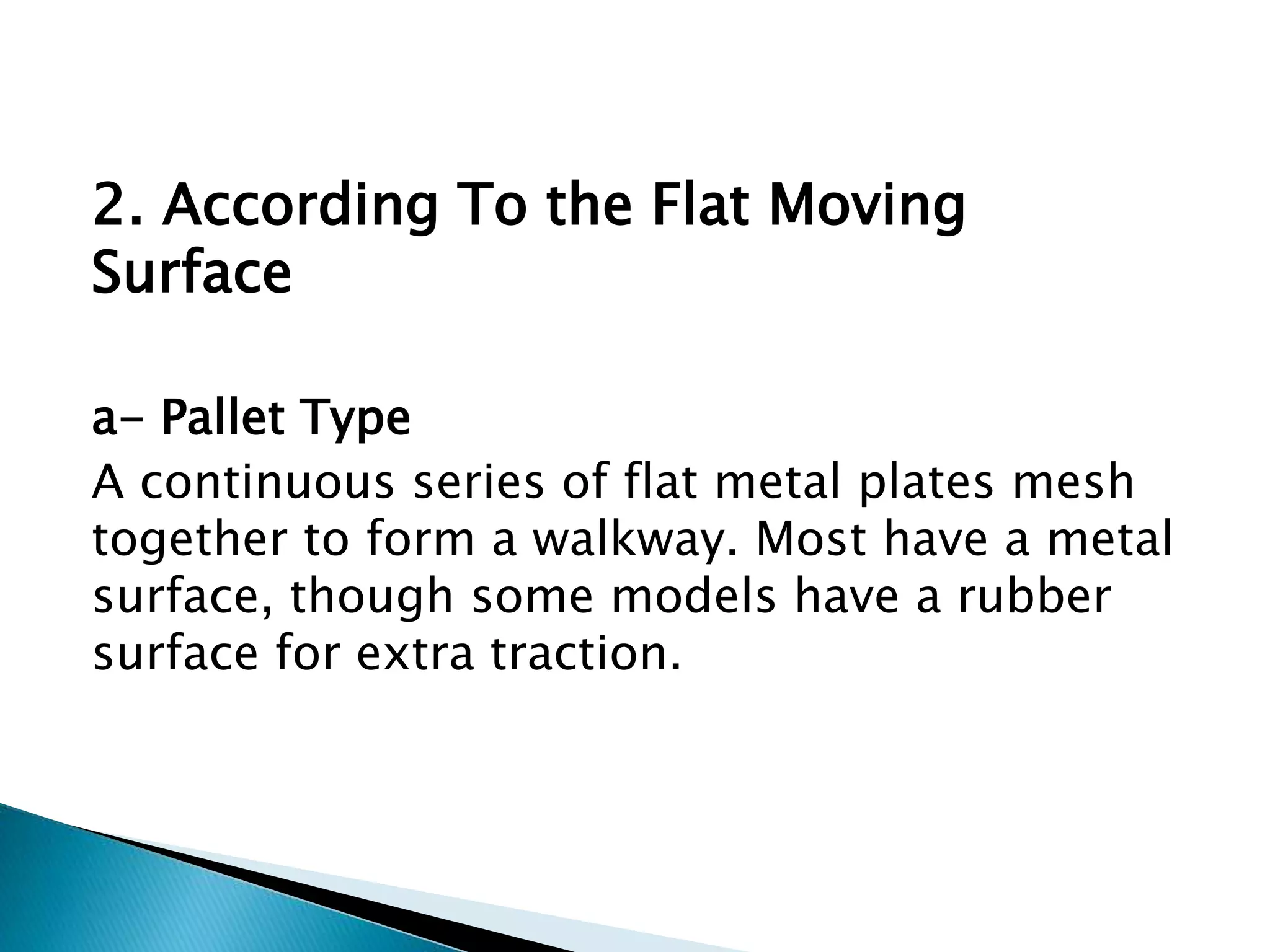 2. According To the Flat Moving Surface

a- Pallet Type

A continuous series of flat metal plates mesh together to form a walkway. Most have a metal surface, though some models have a rubber surface for extra traction.